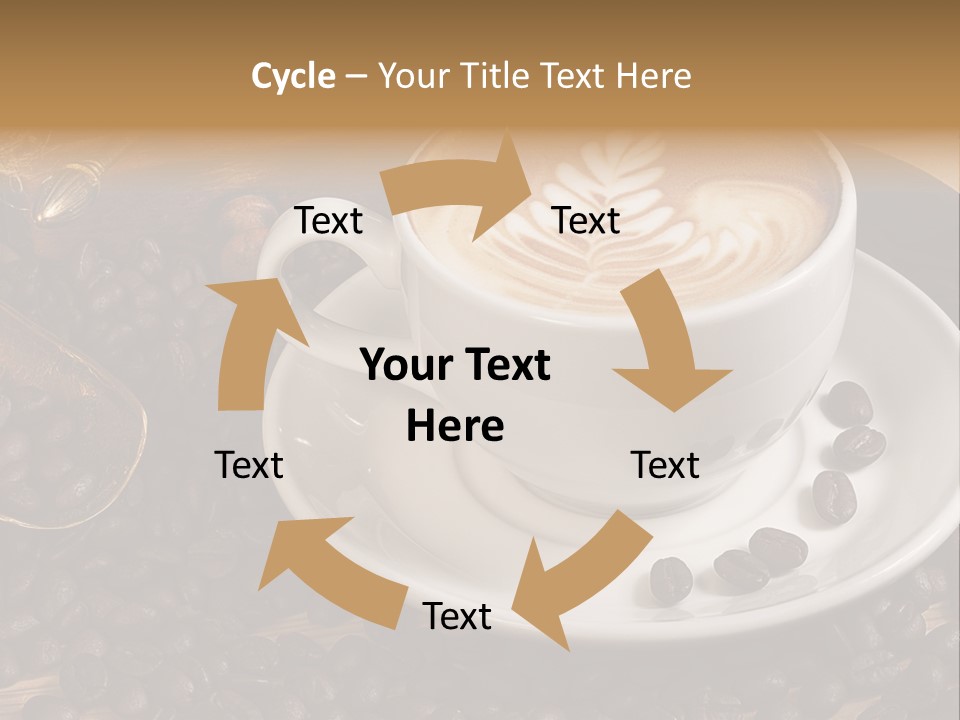 Cycle – Your Title Text Here

Text

Text

Your Text Here

Text

Text

Text